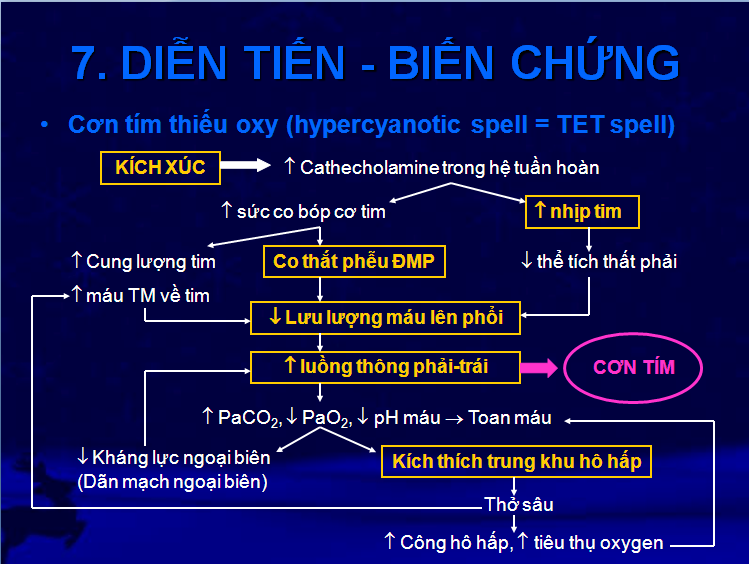 7. DIỄN TIẾN - BIẾN CHỨNG

• Cơn tím thiếu oxy (hypercyanotic spell = TET spell)

KÍCH XÚC

↑ Cathecholamine trong hệ tuần hoàn

↑ sức co bóp cơ tim

↑ nhịp tim

↑ Cung lượng tim

Co thắt phễu ĐMP

↓ thể tích thất phải

↑ máu TM về tim

↓ Lưu lượng máu lên phổi

↑ luồng thông phải-trái

CƠN TÍM

↑ $PaCO_2$, ↓ $PaO_2$, ↓ pH máu → Toan máu

↓ Kháng lực ngoại biên (Dãn mạch ngoại biên)

Kích thích trung khu hô hấp

Thở sâu

↑ Công hô hấp, ↑ tiêu thụ oxygen